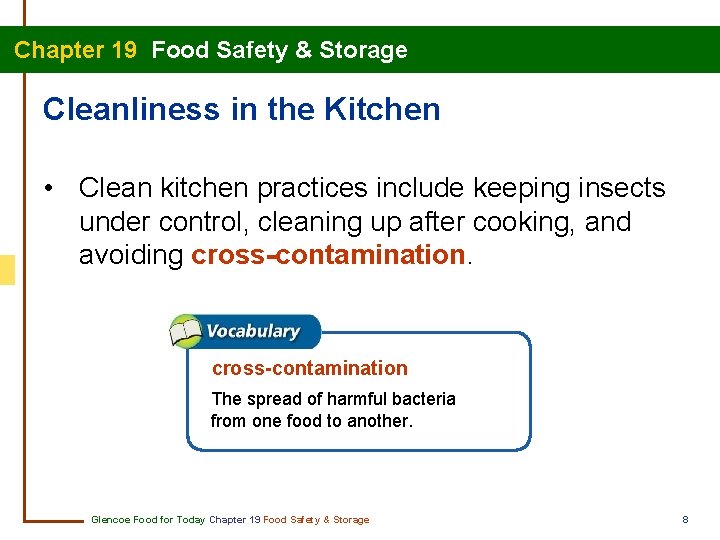 Chapter 19 Food Safety & Storage

Cleanliness in the Kitchen

• Clean kitchen practices include keeping insects under control, cleaning up after cooking, and avoiding cross-contamination.

Vocabulary

cross-contamination

The spread of harmful bacteria from one food to another.

Glencoe Food for Today Chapter 19 Food Safety & Storage

8